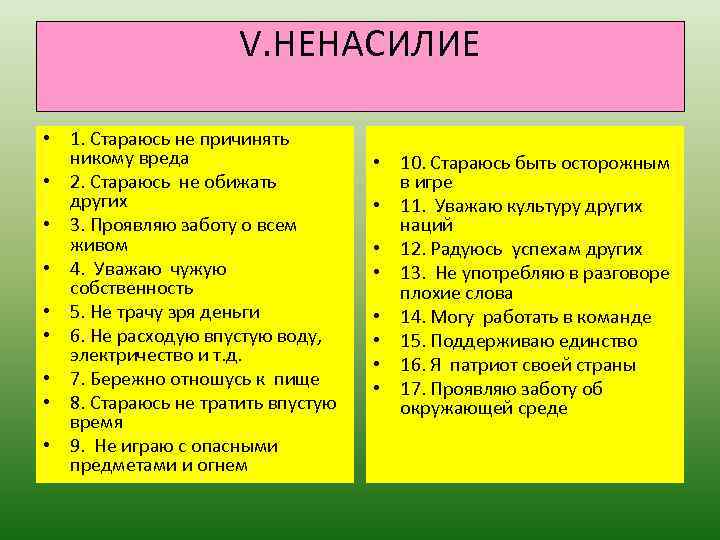 V.НЕНАСИЛИЕ

• 1. Стараюсь не причинять никому вреда
• 2. Стараюсь не обижать других
• 3. Проявляю заботу о всем живом
• 4. Уважаю чужую собственность
• 5. Не трачу зря деньги
• 6. Не расходую впустую воду, электричество и т.д.
• 7. Бережно отношусь к пище
• 8. Стараюсь не тратить впустую время
• 9. Не играю с опасными предметами и огнем

• 10. Стараюсь быть осторожным в игре
• 11. Уважаю культуру других наций
• 12. Радуюсь успехам других
• 13. Не употребляю в разговоре плохие слова
• 14. Могу работать в команде
• 15. Поддерживаю единство
• 16. Я патриот своей страны
• 17. Проявляю заботу об окружающей среде